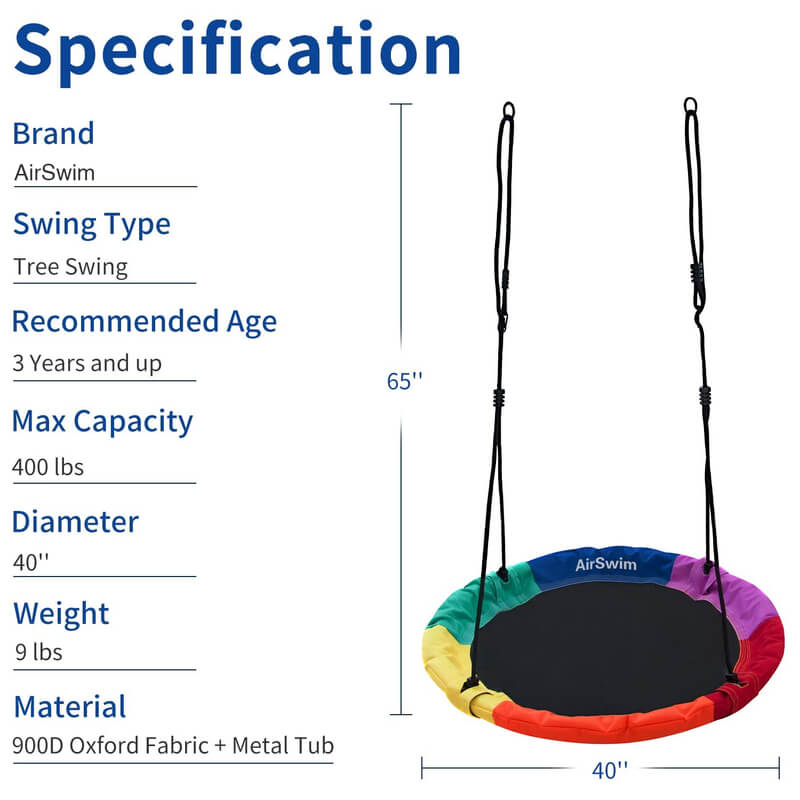 Specification

Brand
AirSwim

Swing Type
Tree Swing

Recommended Age
3 Years and up

Max Capacity
400 lbs

Diameter
40''

Weight
9 lbs

Material
900D Oxford Fabric + Metal Tub

65''

AirSwim

40''